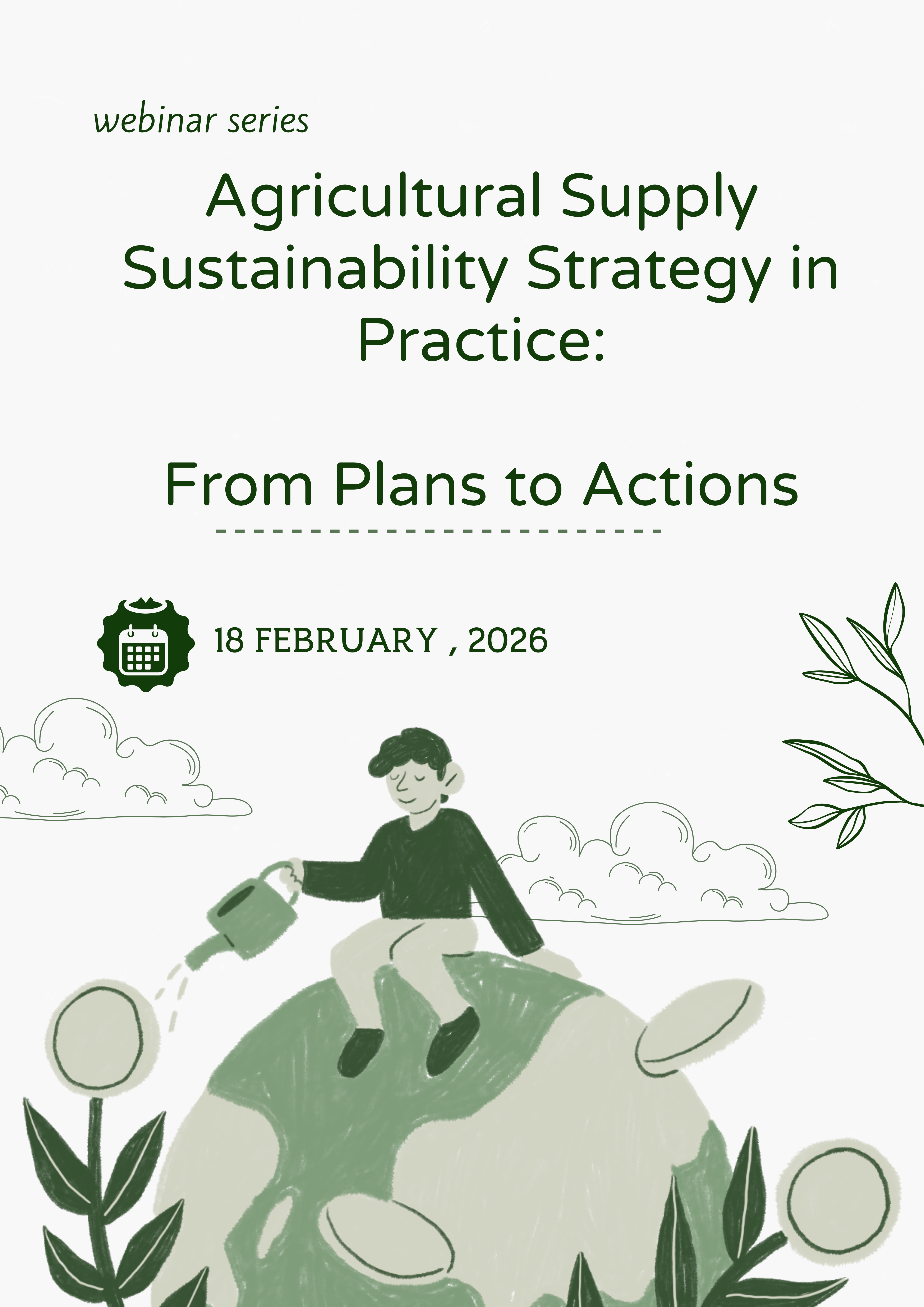 webinar series

Agricultural Supply Sustainability Strategy in Practice:

From Plans to Actions

18 FEBRUARY , 2026